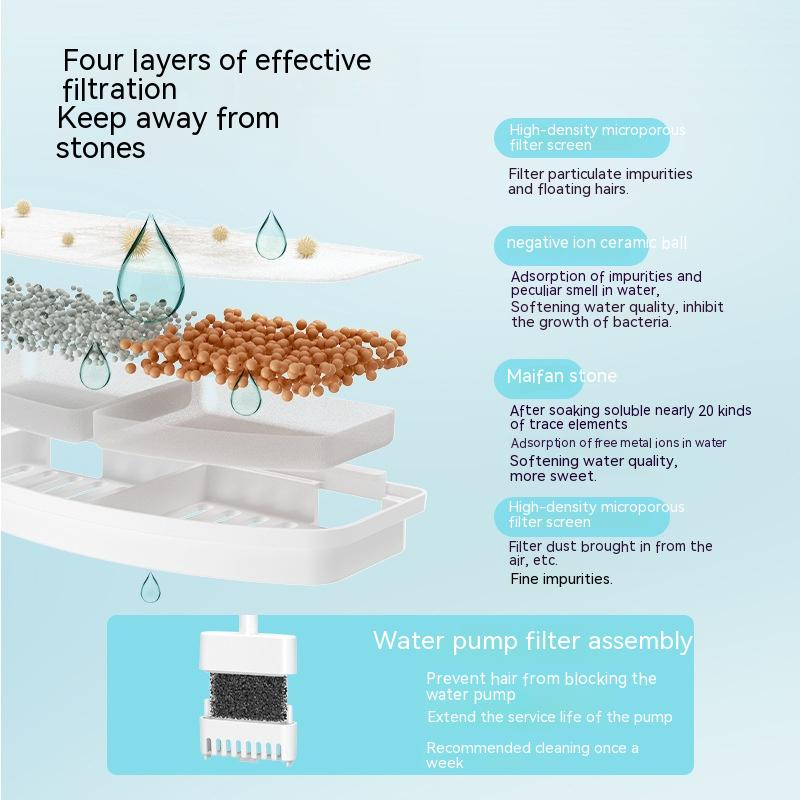 Four layers of effective filtration
Keep away from stones

High-density microporous filter screen

Filter particulate impurities and floating hairs.

negative ion ceramic ball

Adsorption of impurities and peculiar smell in water,
Softening water quality, inhibit the growth of bacteria.

Maifan stone

After soaking soluble nearly 20 kinds of trace elements
Adsorption of free metal ions in water
Softening water quality, more sweet.

High-density microporous filter screen

Filter dust brought in from the air, etc.
Fine impurities.

Water pump filter assembly

Prevent hair from blocking the water pump
Extend the service life of the pump
Recommended cleaning once a week